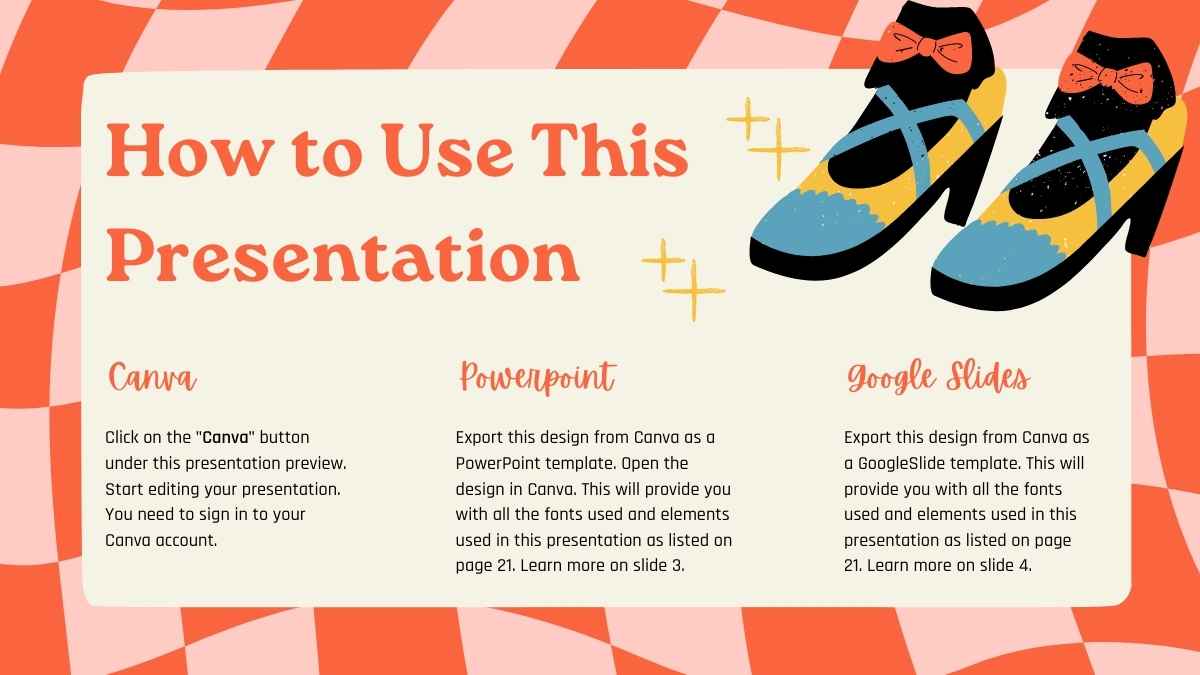 How to Use This Presentation

Canva

Click on the "Canva" button under this presentation preview. Start editing your presentation. You need to sign in to your Canva account.

Powerpoint

Export this design from Canva as a PowerPoint template. Open the design in Canva. This will provide you with all the fonts used and elements used in this presentation as listed on page 21. Learn more on slide 3.

Google Slides

Export this design from Canva as a GoogleSlide template. This will provide you with all the fonts used and elements used in this presentation as listed on page 21. Learn more on slide 4.